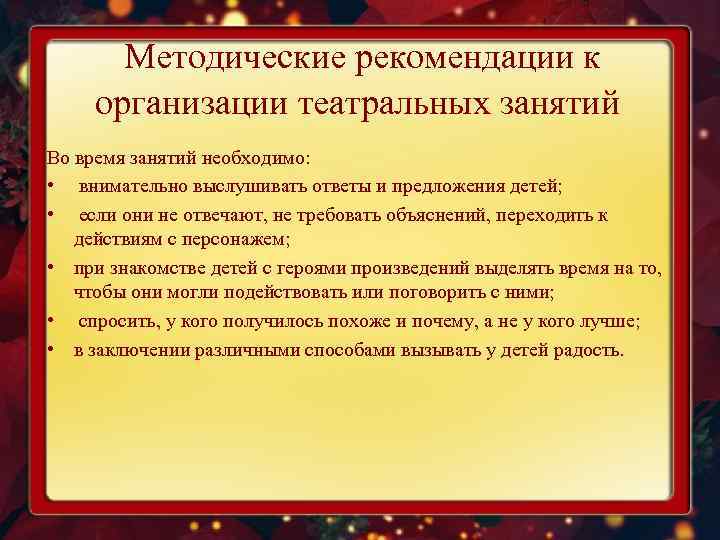 Методические рекомендации к организации театральных занятий

Во время занятий необходимо:
• внимательно выслушивать ответы и предложения детей;
• если они не отвечают, не требовать объяснений, переходить к действиям с персонажем;
• при знакомстве детей с героями произведений выделять время на то, чтобы они могли подействовать или поговорить с ними;
• спросить, у кого получилось похоже и почему, а не у кого лучше;
• в заключении различными способами вызывать у детей радость.